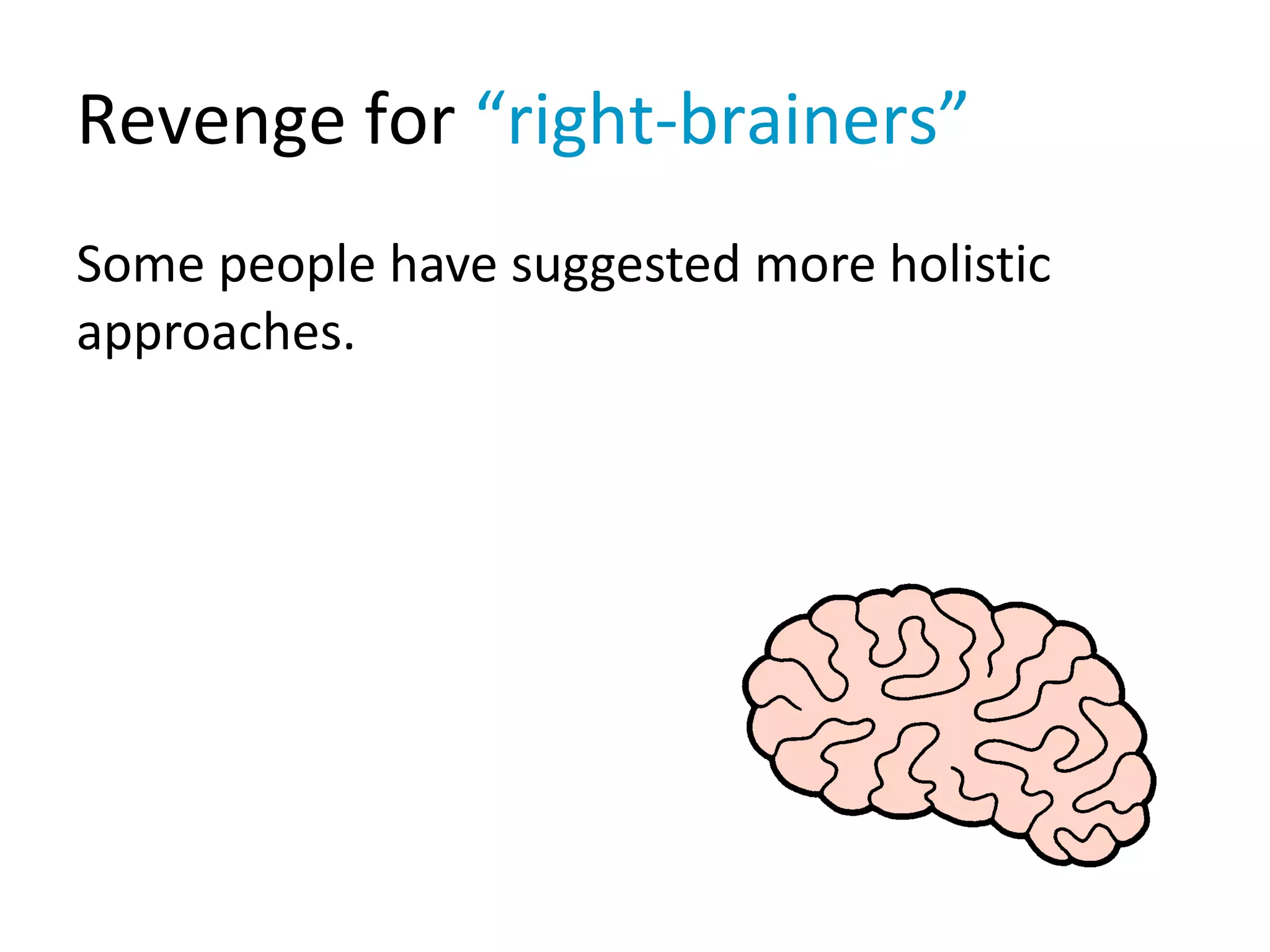 Revenge for “right-brainers”

Some people have suggested more holistic approaches.